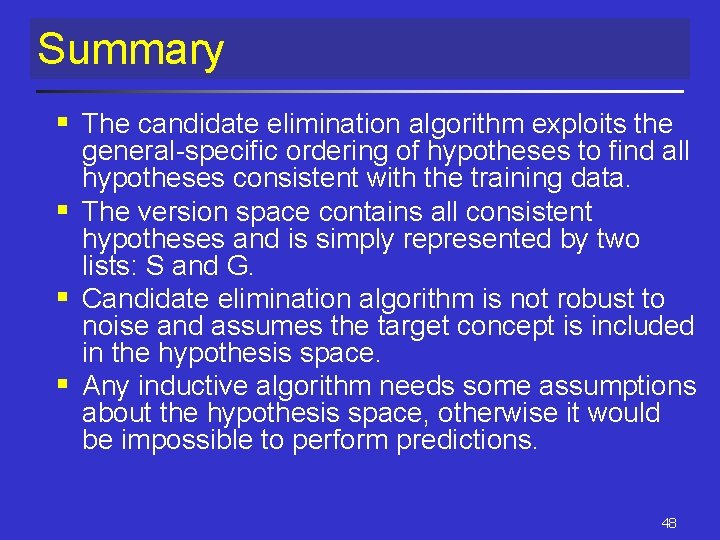 Summary

▪ The candidate elimination algorithm exploits the general-specific ordering of hypotheses to find all hypotheses consistent with the training data.

▪ The version space contains all consistent hypotheses and is simply represented by two lists: S and G.

▪ Candidate elimination algorithm is not robust to noise and assumes the target concept is included in the hypothesis space.

▪ Any inductive algorithm needs some assumptions about the hypothesis space, otherwise it would be impossible to perform predictions.

48